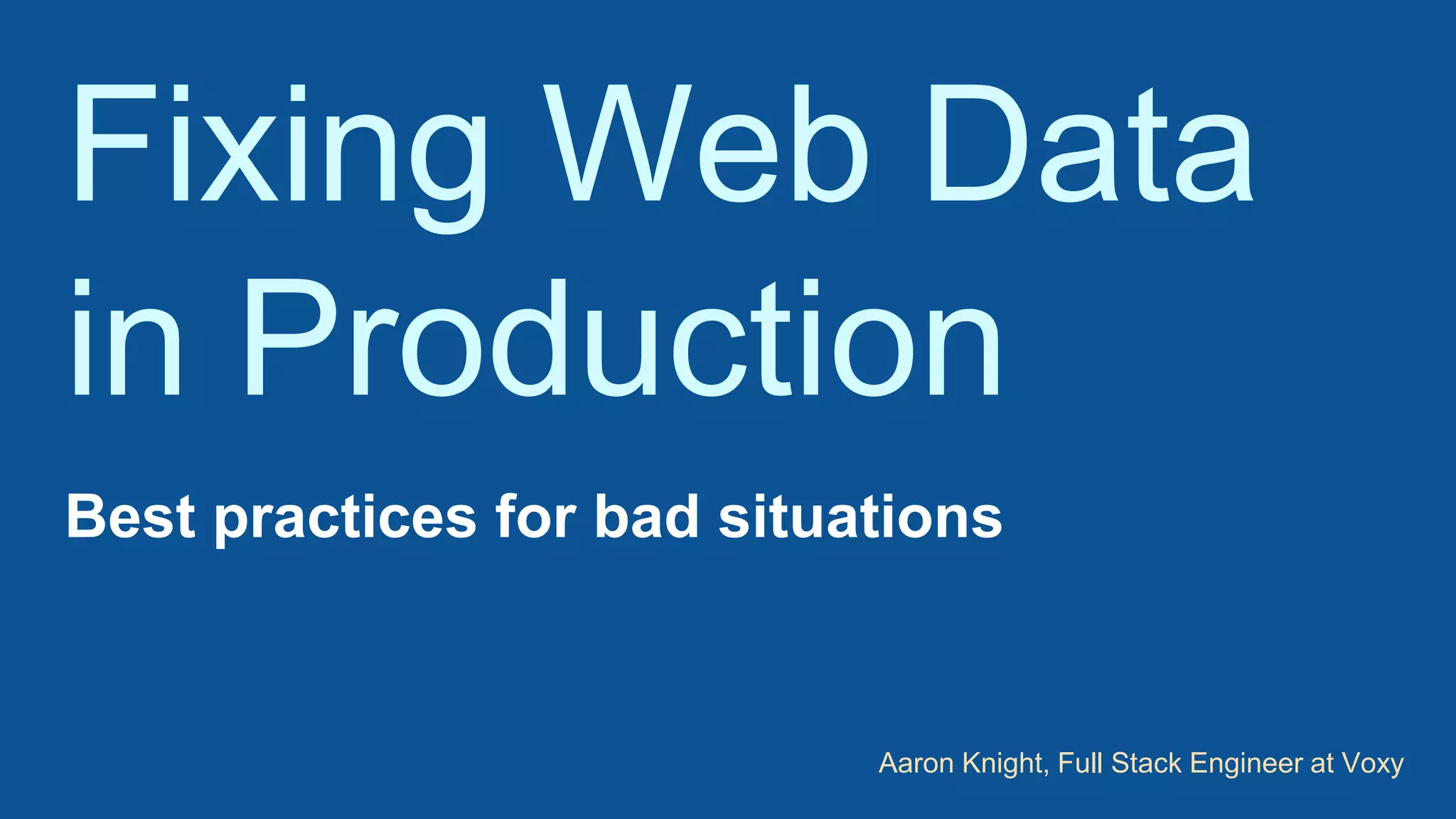 Fixing Web Data in Production

Best practices for bad situations

Aaron Knight, Full Stack Engineer at Voxy